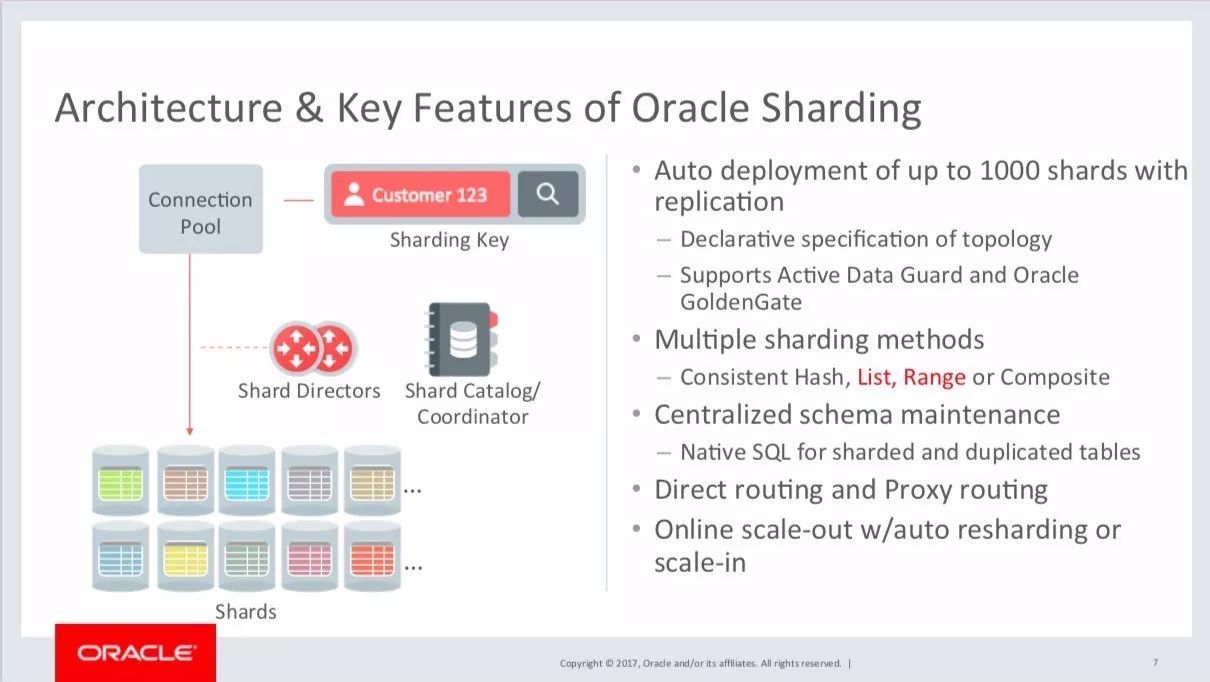 Architecture & Key Features of Oracle Sharding

Connection Pool

Customer 123

Sharding Key

Shard Directors

Shard Catalog/ Coordinator

...

...

Shards

• Auto deployment of up to 1000 shards with replication
  – Declarative specification of topology
  – Supports Active Data Guard and Oracle GoldenGate
• Multiple sharding methods
  – Consistent Hash, List, Range or Composite
• Centralized schema maintenance
  – Native SQL for sharded and duplicated tables
• Direct routing and Proxy routing
• Online scale-out w/auto resharding or scale-in

ORACLE

Copyright © 2017, Oracle and/or its affiliates. All rights reserved. |

7